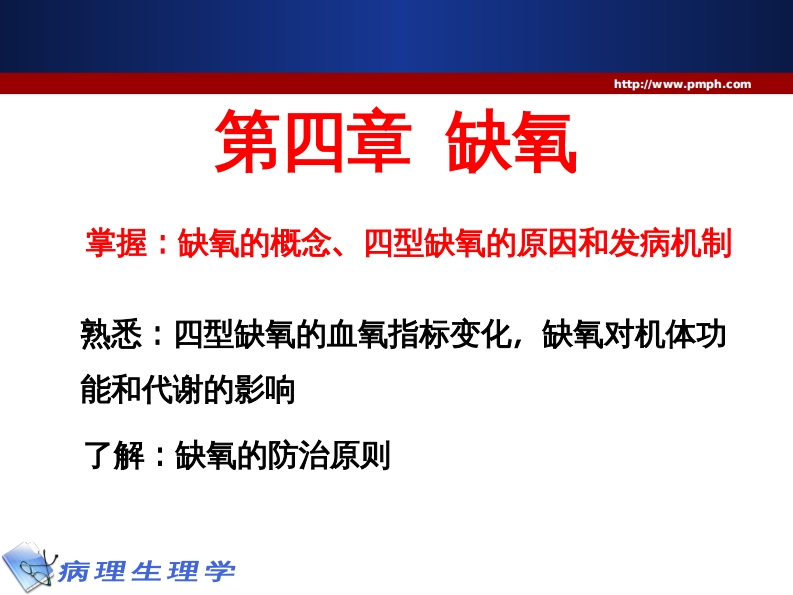 http://www.pmph.com

第四章 缺氧

掌握：缺氧的概念、四型缺氧的原因和发病机制

熟悉：四型缺氧的血氧指标变化，缺氧对机体功能和代谢的影响

了解：缺氧的防治原则

病理生理学